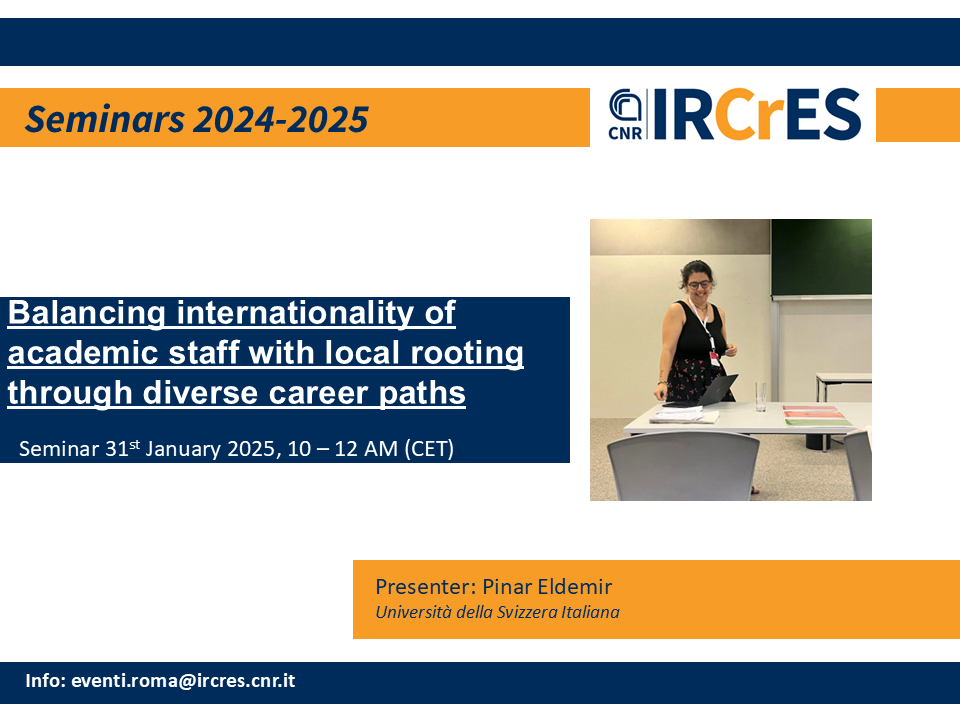 Seminars 2024-2025

CNR IRCrES

Balancing internationality of academic staff with local rooting through diverse career paths

Seminar 31$^{st}$ January 2025, 10 – 12 AM (CET)

Presenter: Pinar Eldemir
Università della Svizzera Italiana

Info: eventi.roma@ircres.cnr.it